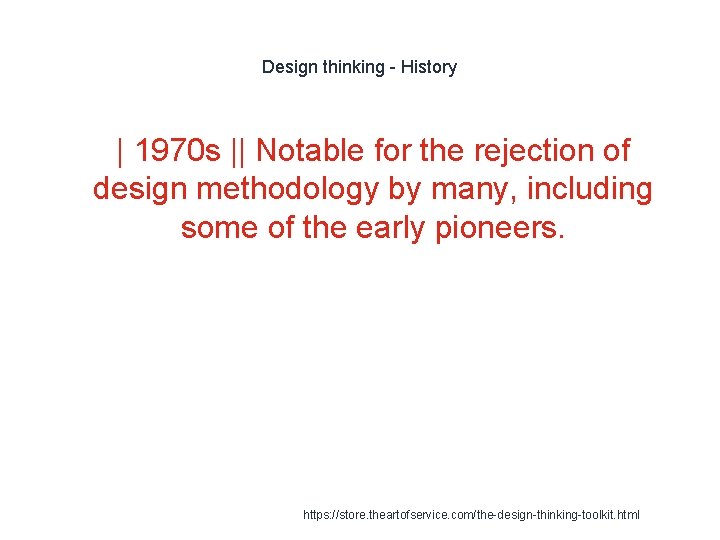 Design thinking - History

| 1970s || Notable for the rejection of design methodology by many, including some of the early pioneers.

https://store.theartofservice.com/the-design-thinking-toolkit.html